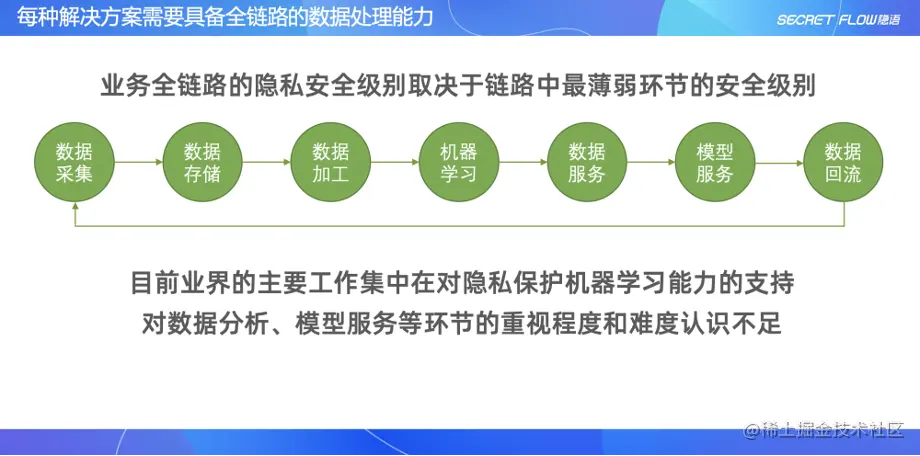 每种解决方案需要具备全链路的数据处理能力

SECRET FLOW 隐语

业务全链路的隐私安全级别取决于链路中最薄弱环节的安全级别

数据采集
数据存储
数据加工
机器学习
数据服务
模型服务
数据回流

目前业界的主要工作集中在对隐私保护机器学习能力的支持
对数据分析、模型服务等环节的重视程度和难度认识不足

@稀土掘金技术社区